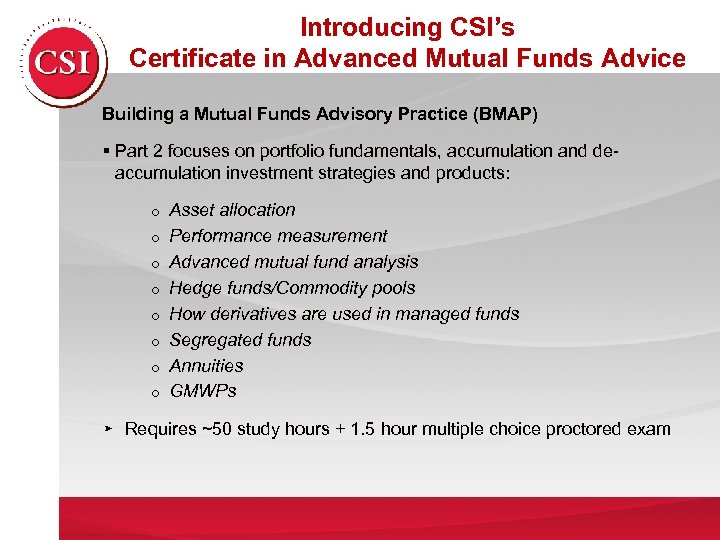 CSI

Introducing CSI's
Certificate in Advanced Mutual Funds Advice

Building a Mutual Funds Advisory Practice (BMAP)

▪ Part 2 focuses on portfolio fundamentals, accumulation and de-accumulation investment strategies and products:

o Asset allocation
o Performance measurement
o Advanced mutual fund analysis
o Hedge funds/Commodity pools
o How derivatives are used in managed funds
o Segregated funds
o Annuities
o GMWPs

➤ Requires ~50 study hours + 1.5 hour multiple choice proctored exam